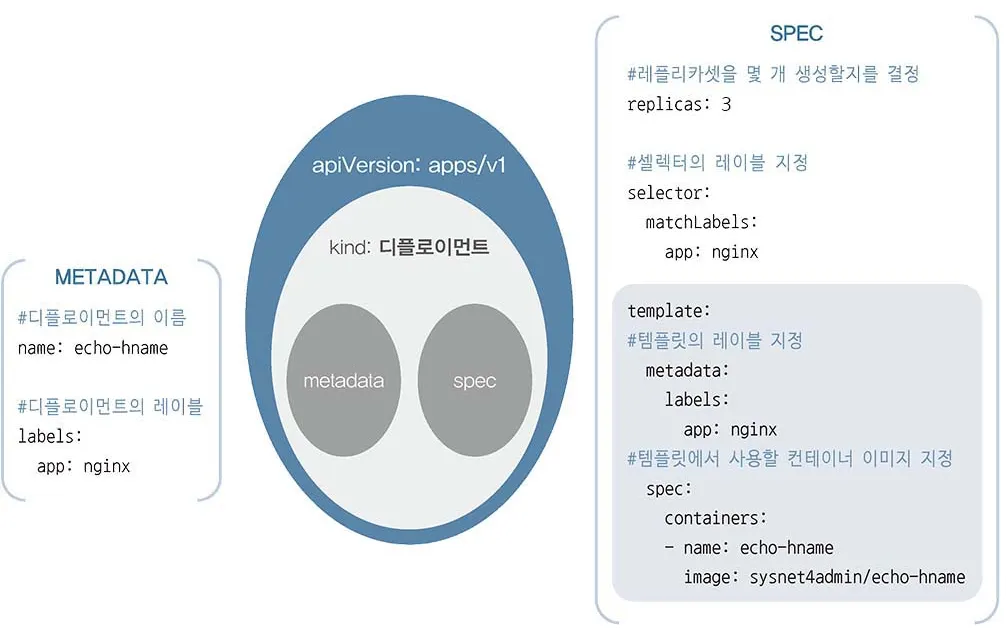 METADATA

#디플로이먼트의 이름
name: echo-hname

#디플로이먼트의 레이블
labels:
  app: nginx

apiVersion: apps/v1

kind: 디플로이먼트

metadata

spec

SPEC

#레플리카셋을 몇 개 생성할지를 결정
replicas: 3

#셀렉터의 레이블 지정
selector:
  matchLabels:
    app: nginx

template:
#템플릿의 레이블 지정
  metadata:
    labels:
      app: nginx
#템플릿에서 사용할 컨테이너 이미지 지정
  spec:
    containers:
    - name: echo-hname
      image: sysnet4admin/echo-hname